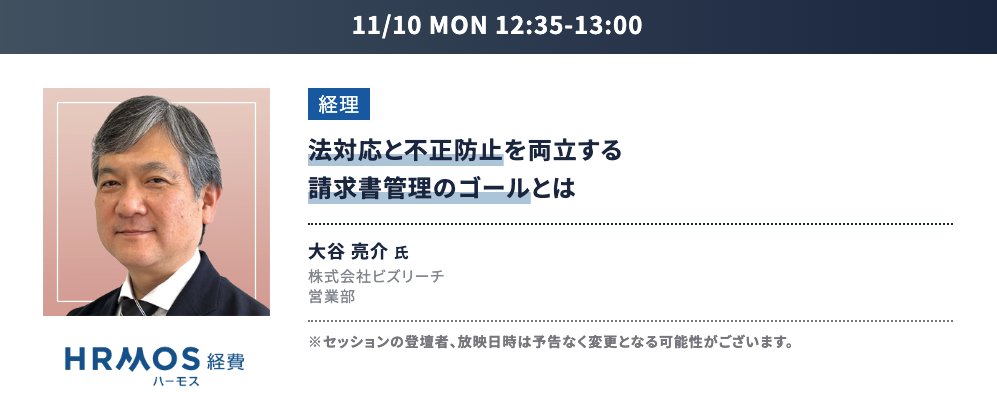 11/10 MON 12:35-13:00

経理

法対応と不正防止を両立する
請求書管理のゴールとは

大谷 亮介 氏
株式会社ビズリーチ
営業部

※セッションの登壇者、放映日時は予告なく変更となる可能性がございます。

HRMOS 経費
ハーモス